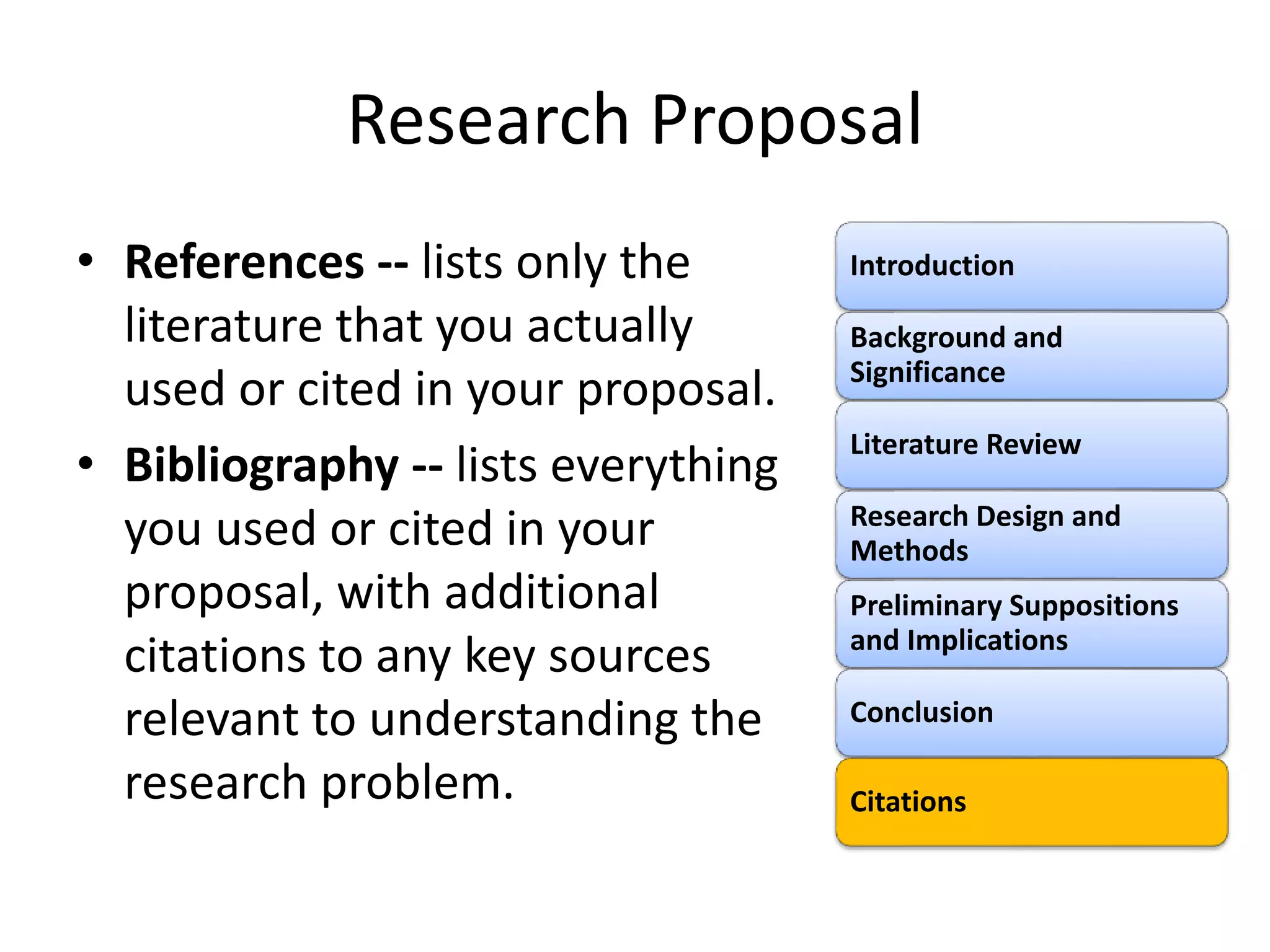 Research Proposal

• References -- lists only the literature that you actually used or cited in your proposal.

• Bibliography -- lists everything you used or cited in your proposal, with additional citations to any key sources relevant to understanding the research problem.

Introduction

Background and Significance

Literature Review

Research Design and Methods

Preliminary Suppositions and Implications

Conclusion

Citations